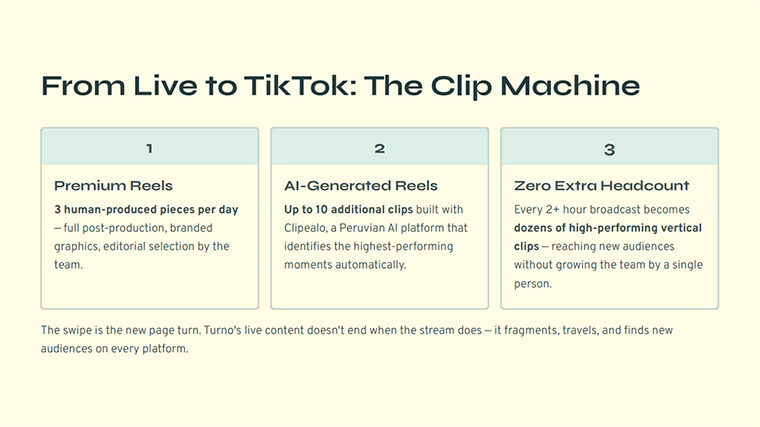 From Live to TikTok: The Clip Machine

1

Premium Reels

3 human-produced pieces per day — full post-production, branded graphics, editorial selection by the team.

2

AI-Generated Reels

Up to 10 additional clips built with Clipealo, a Peruvian AI platform that identifies the highest-performing moments automatically.

3

Zero Extra Headcount

Every 2+ hour broadcast becomes dozens of high-performing vertical clips — reaching new audiences without growing the team by a single person.

The swipe is the new page turn. Turno's live content doesn't end when the stream does — it fragments, travels, and finds new audiences on every platform.